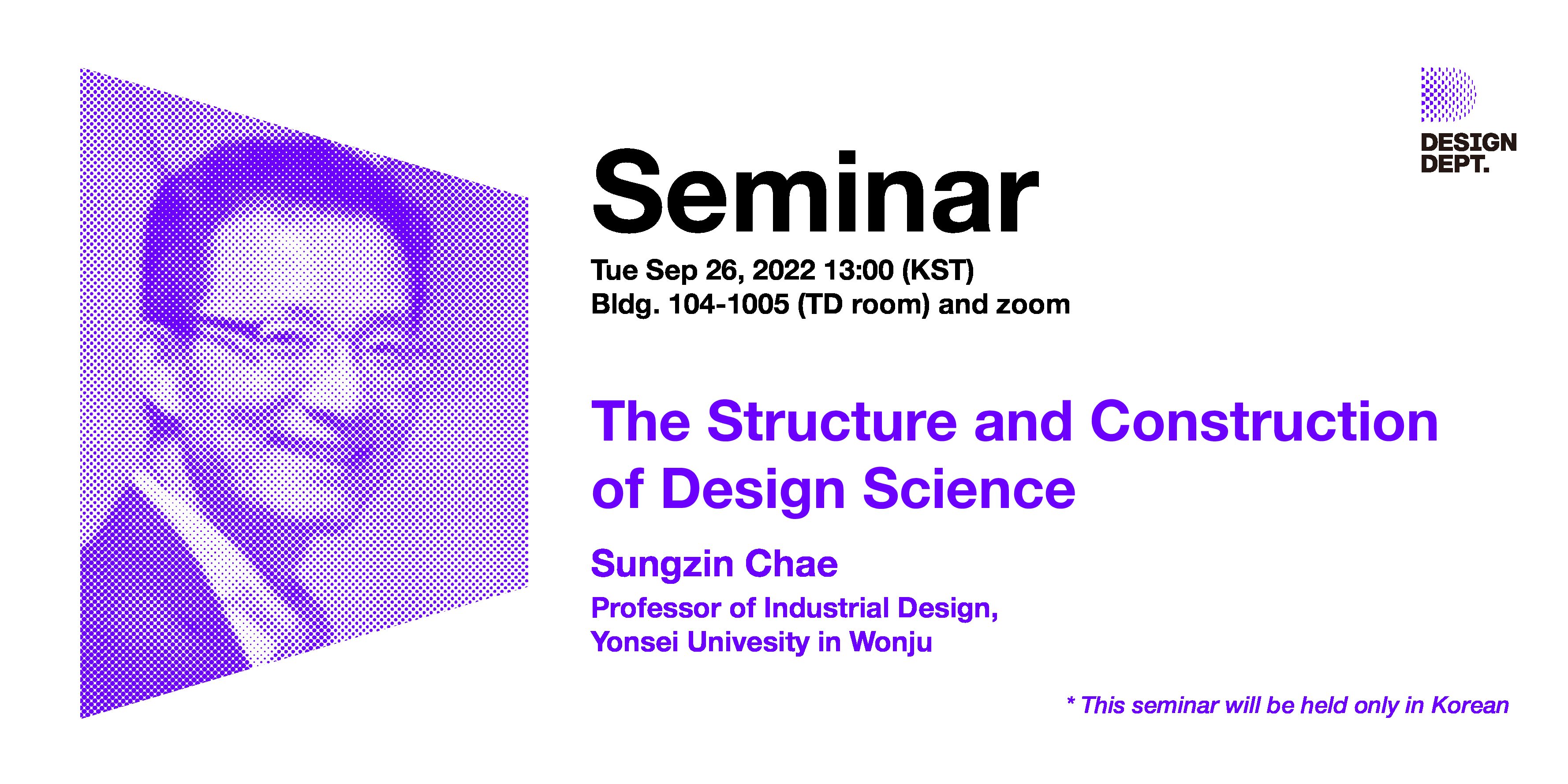 DESIGN DEPT.

Seminar

Tue Sep 26, 2022 13:00 (KST)
Bldg. 104-1005 (TD room) and zoom

The Structure and Construction of Design Science

Sungzin Chae

Professor of Industrial Design,
Yonsei Univesity in Wonju

* This seminar will be held only in Korean